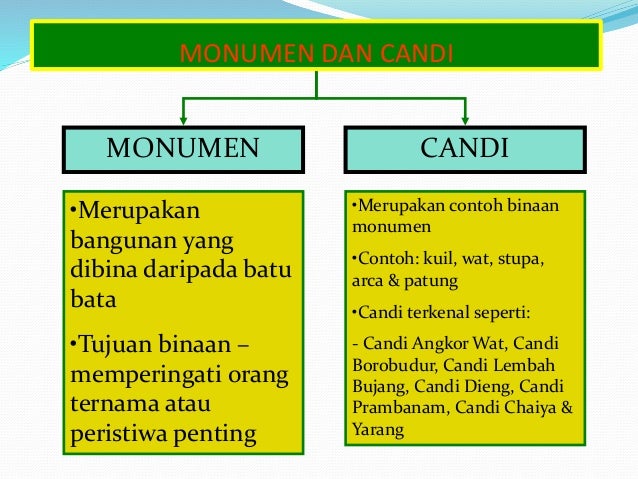 MONUMEN DAN CANDI

MONUMEN

•Merupakan bangunan yang dibina daripada batu bata

•Tujuan binaan – memperingati orang ternama atau peristiwa penting

CANDI

•Merupakan contoh binaan monumen

•Contoh: kuil, wat, stupa, arca & patung

•Candi terkenal seperti:

- Candi Angkor Wat, Candi Borobudur, Candi Lembah Bujang, Candi Dieng, Candi Prambanam, Candi Chaiya & Yarang